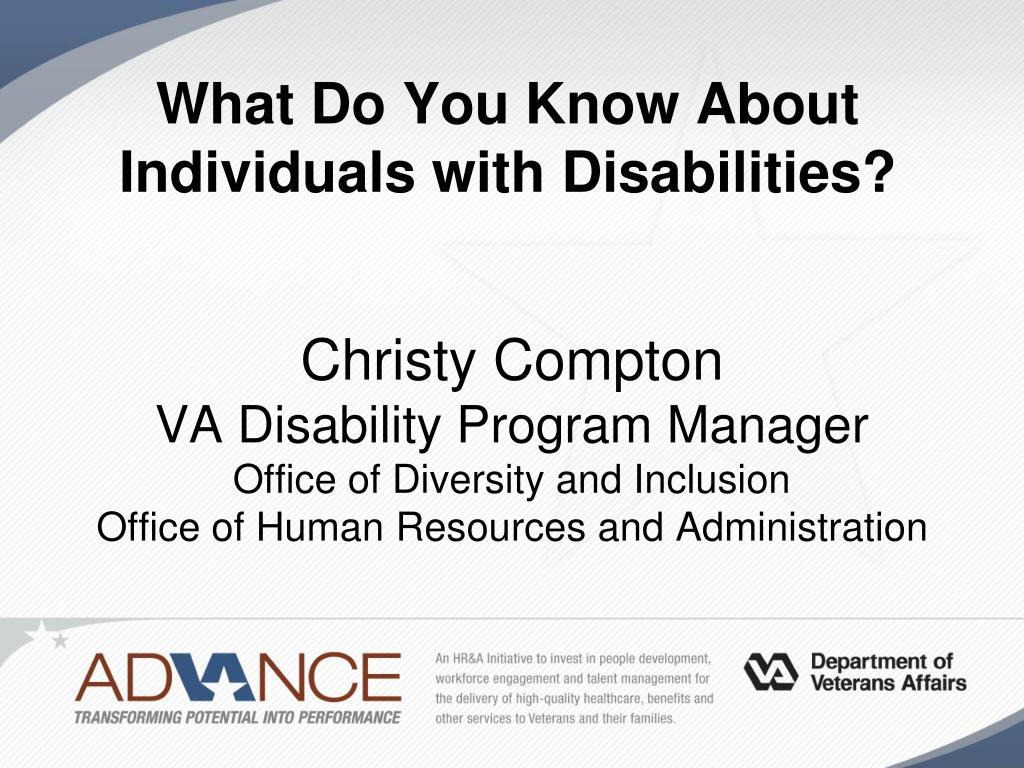 What Do You Know About Individuals with Disabilities?

Christy Compton
VA Disability Program Manager
Office of Diversity and Inclusion
Office of Human Resources and Administration

ADVANCE
TRANSFORMING POTENTIAL INTO PERFORMANCE

An HR&A Initiative to invest in people development, workforce engagement and talent management for the delivery of high-quality healthcare, benefits and other services to Veterans and their families.

Department of Veterans Affairs